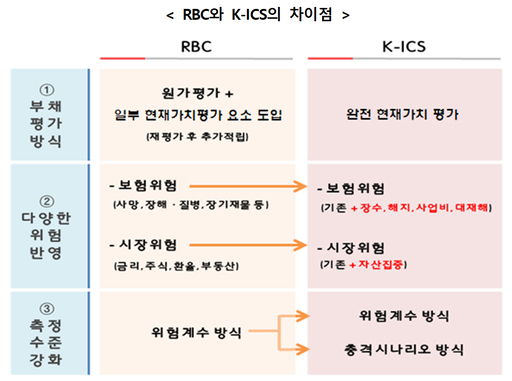 < RBC와 K-ICS의 차이점 >

| | RBC | K-ICS |
|---|---|---|
| ① 부채 평가 방식 | 원가평가 + 일부 현재가치평가 요소 도입 (재평가 후 추가적립) | 완전 현재가치 평가 |
| ② 다양한 위험 반영 | - 보험위험 (사망, 장해 · 질병, 장기재물 등) - 시장위험 (금리, 주식, 환율, 부동산) | - 보험위험 (기존 + 장수, 해지, 사업비, 대재해) - 시장위험 (기존 + 자산집중) |
| ③ 측정 수준 강화 | 위험계수 방식 | 위험계수 방식 충격시나리오 방식 |